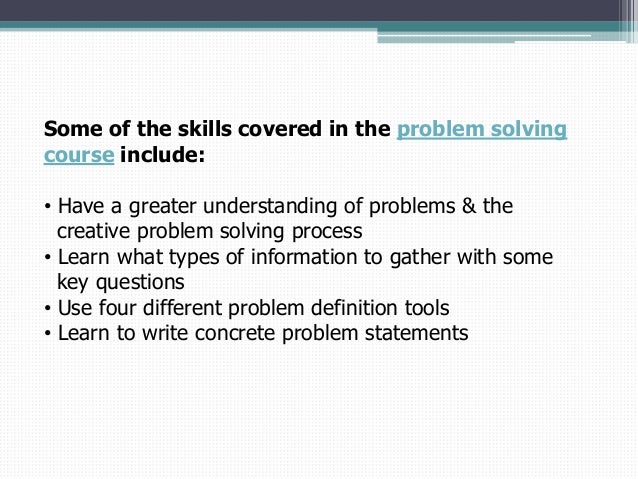 Some of the skills covered in the problem solving course include:

• Have a greater understanding of problems & the creative problem solving process
• Learn what types of information to gather with some key questions
• Use four different problem definition tools
• Learn to write concrete problem statements